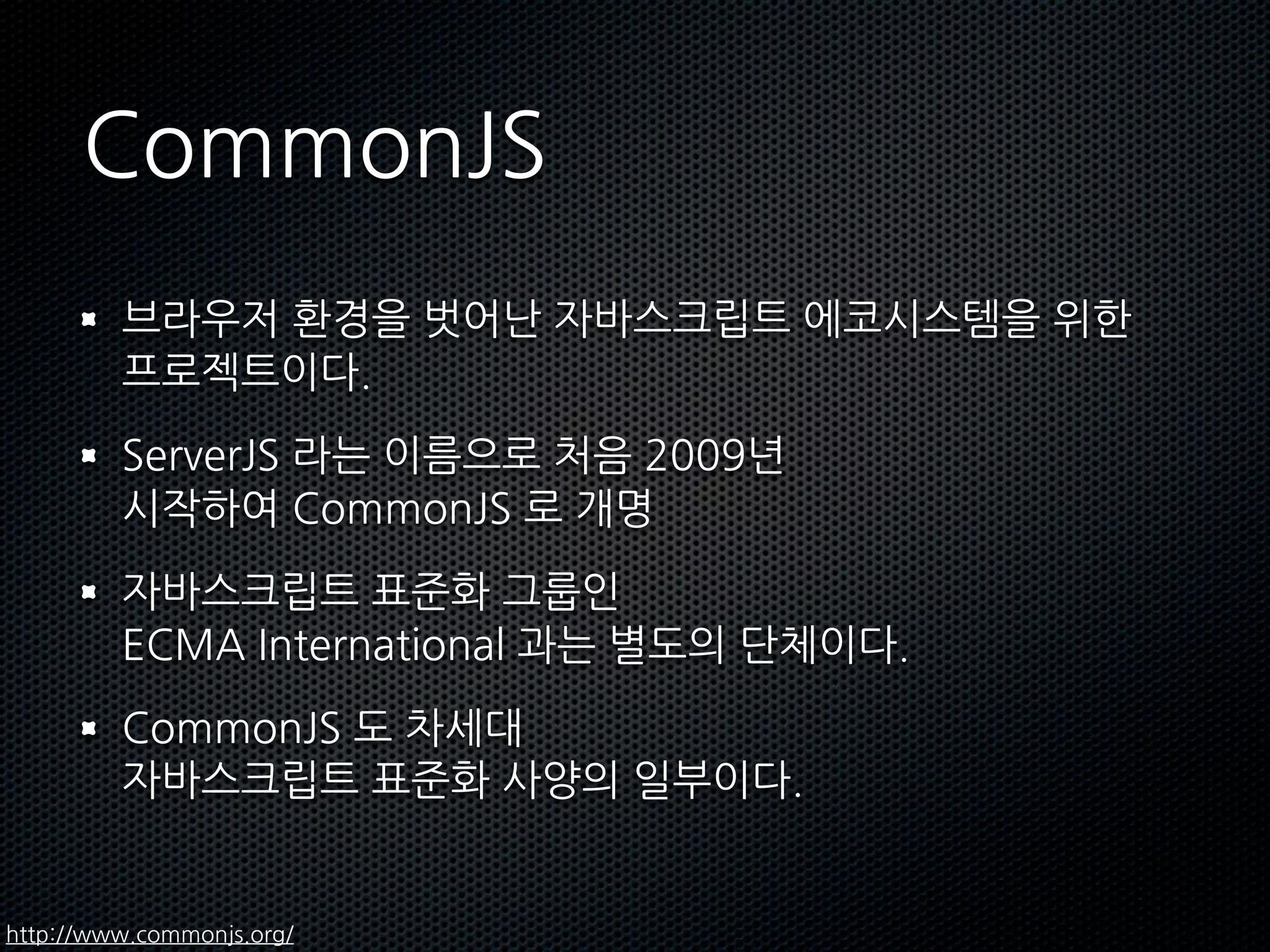 CommonJS

- 브라우저 환경을 벗어난 자바스크립트 에코시스템을 위한 프로젝트이다.
- ServerJS 라는 이름으로 처음 2009년 시작하여 CommonJS 로 개명
- 자바스크립트 표준화 그룹인 ECMA International 과는 별도의 단체이다.
- CommonJS 도 차세대 자바스크립트 표준화 사양의 일부이다.

http://www.commonjs.org/